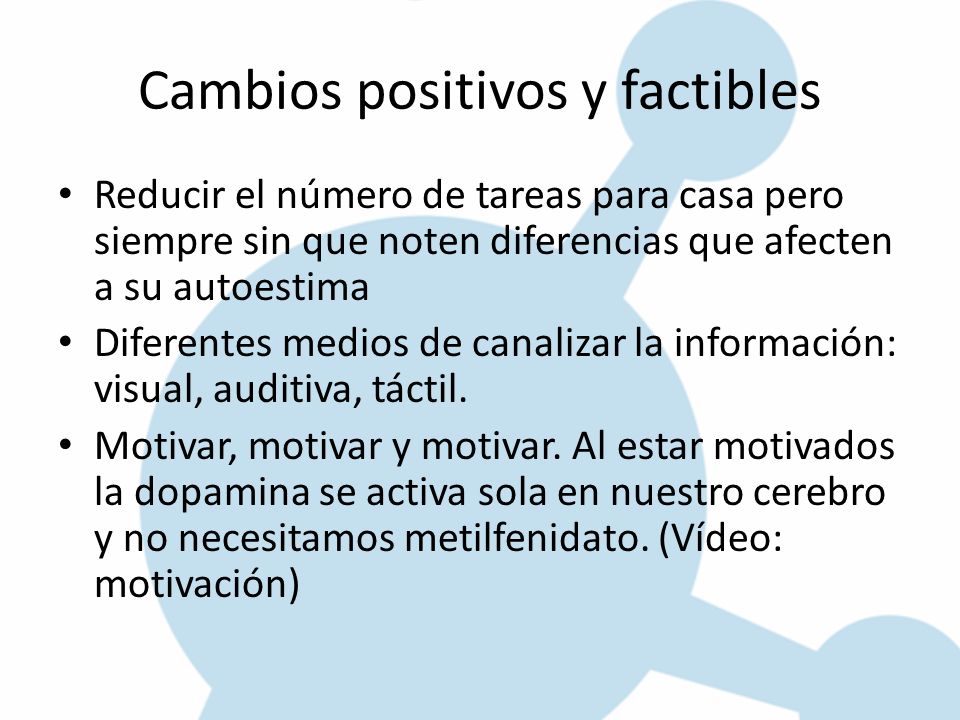 Cambios positivos y factibles

• Reducir el número de tareas para casa pero siempre sin que noten diferencias que afecten a su autoestima

• Diferentes medios de canalizar la información: visual, auditiva, táctil.

• Motivar, motivar y motivar. Al estar motivados la dopamina se activa sola en nuestro cerebro y no necesitamos metilfenidato. (Vídeo: motivación)